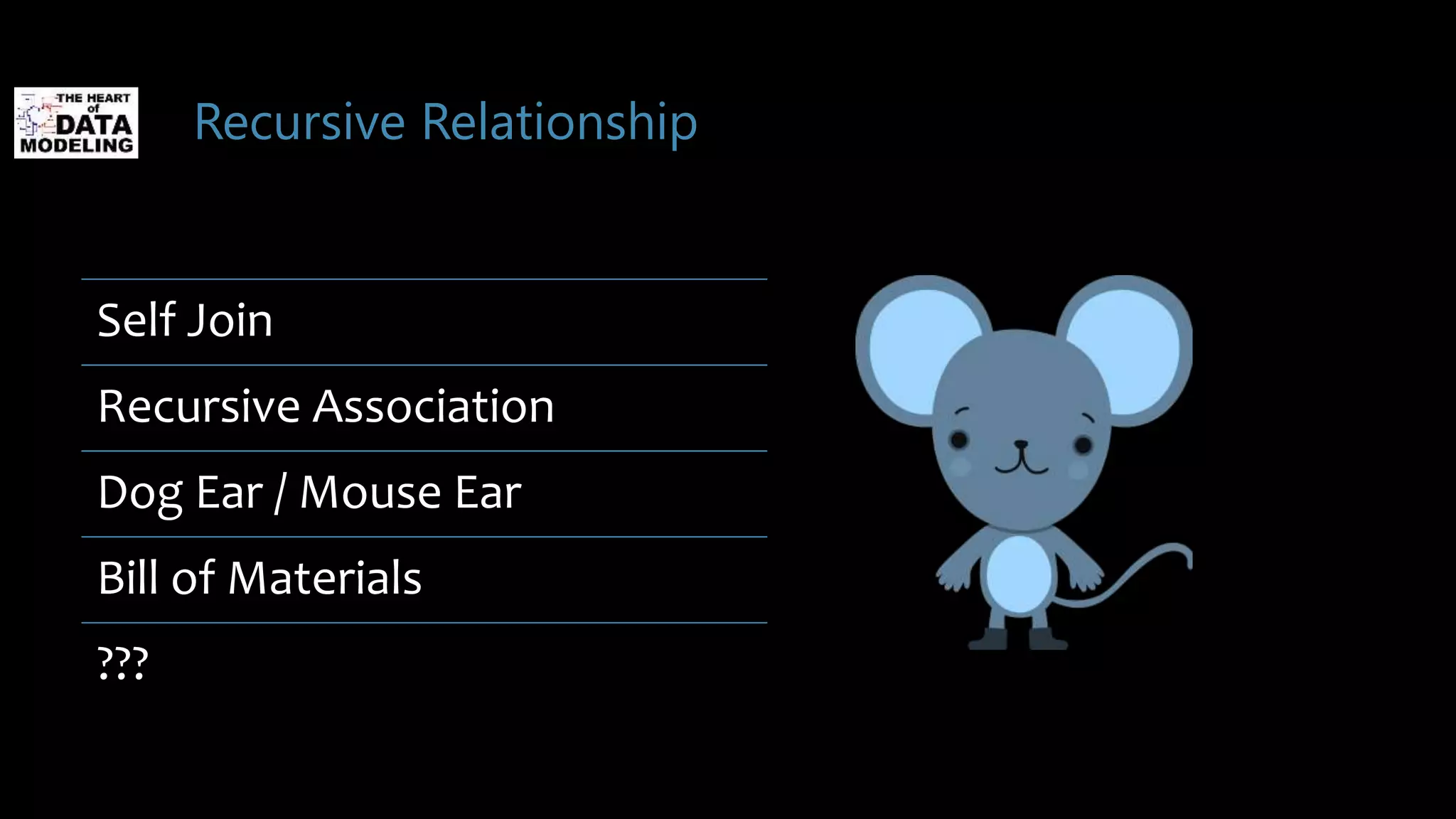 THE HEART of DATA MODELING

Recursive Relationship

Self Join

Recursive Association

Dog Ear / Mouse Ear

Bill of Materials

???